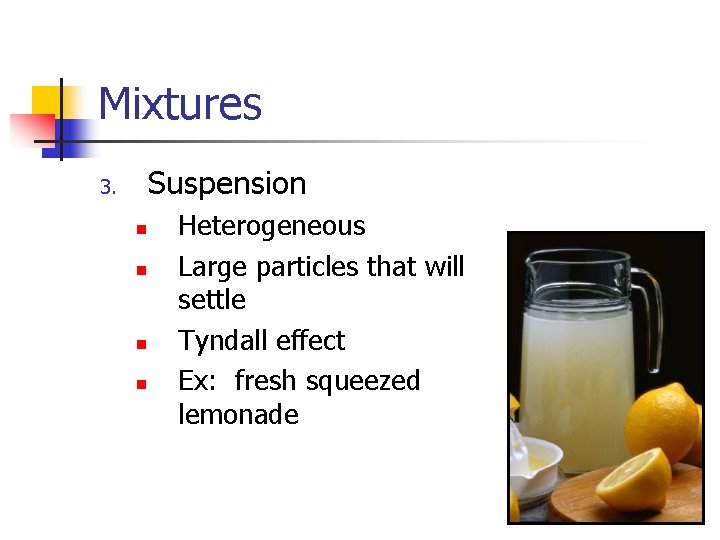 Mixtures

3. Suspension

- Heterogeneous
- Large particles that will settle
- Tyndall effect
- Ex: fresh squeezed lemonade